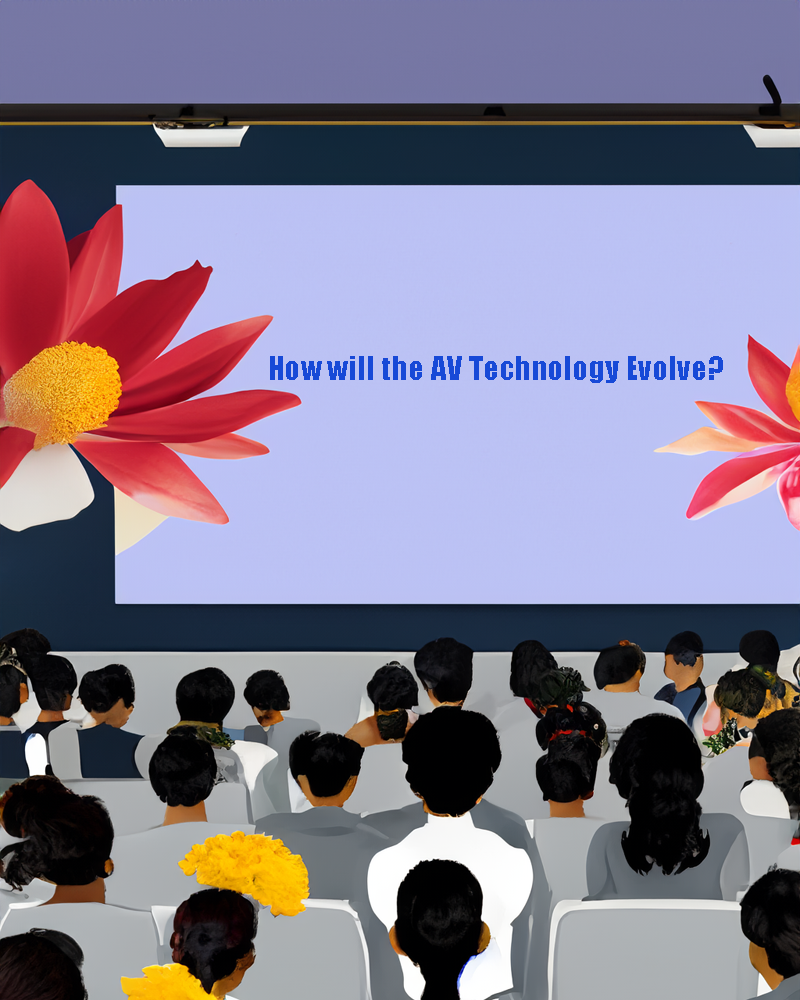 How will the AV Technology Evolve?